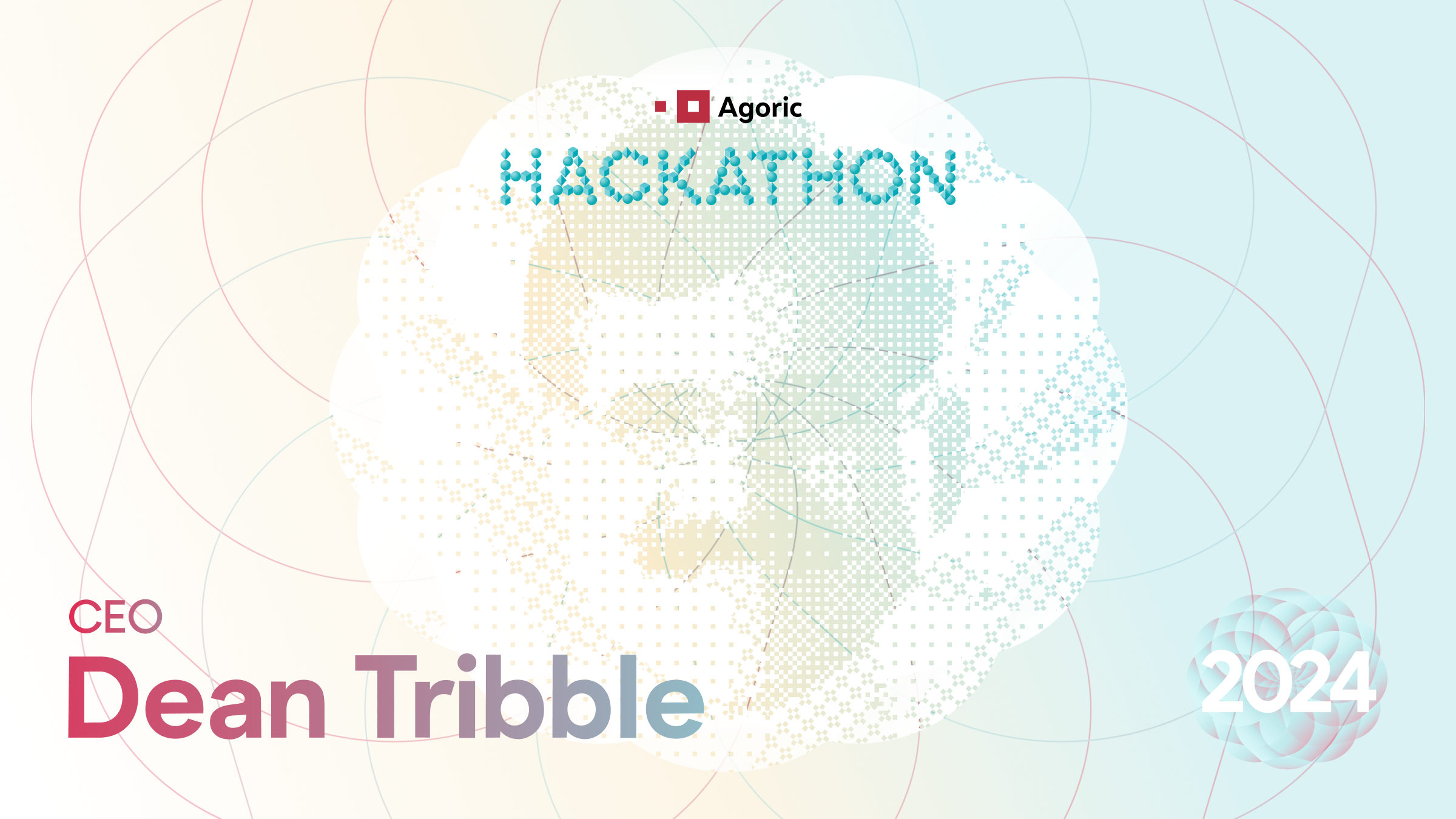 Agoric

HACKATHON

CEO
Dean Tribble

2024